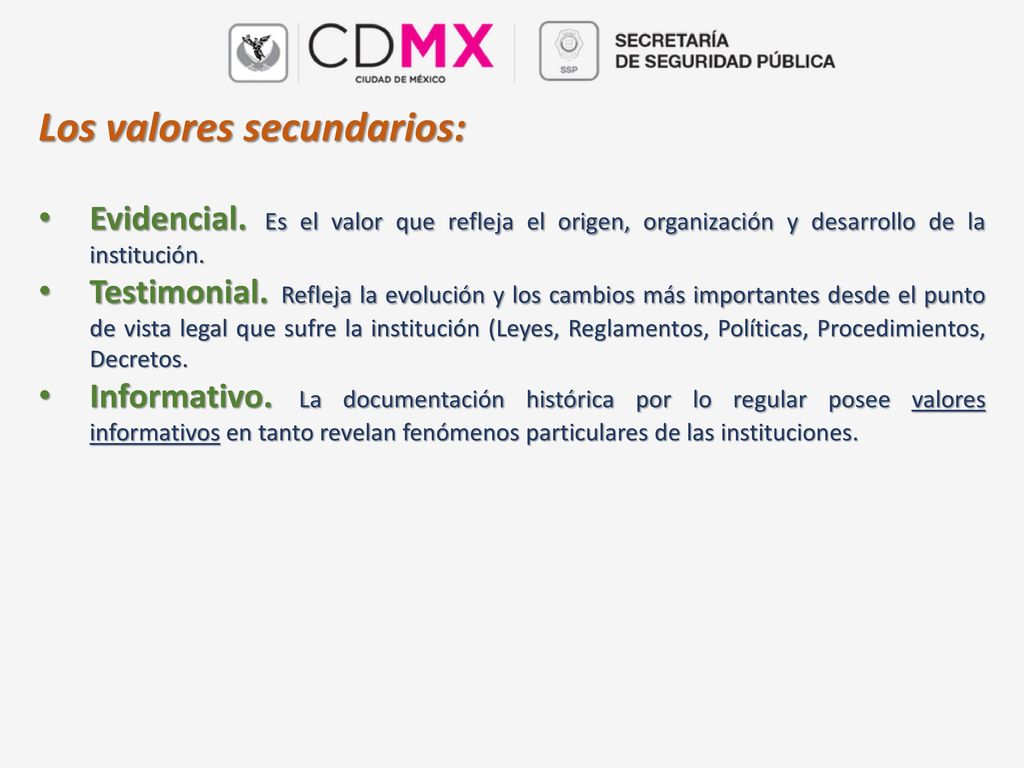 CDMX
CIUDAD DE MÉXICO

SSP

SECRETARÍA
DE SEGURIDAD PÚBLICA

Los valores secundarios:

• Evidencial. Es el valor que refleja el origen, organización y desarrollo de la institución.
• Testimonial. Refleja la evolución y los cambios más importantes desde el punto de vista legal que sufre la institución (Leyes, Reglamentos, Políticas, Procedimientos, Decretos.
• Informativo. La documentación histórica por lo regular posee valores informativos en tanto revelan fenómenos particulares de las instituciones.